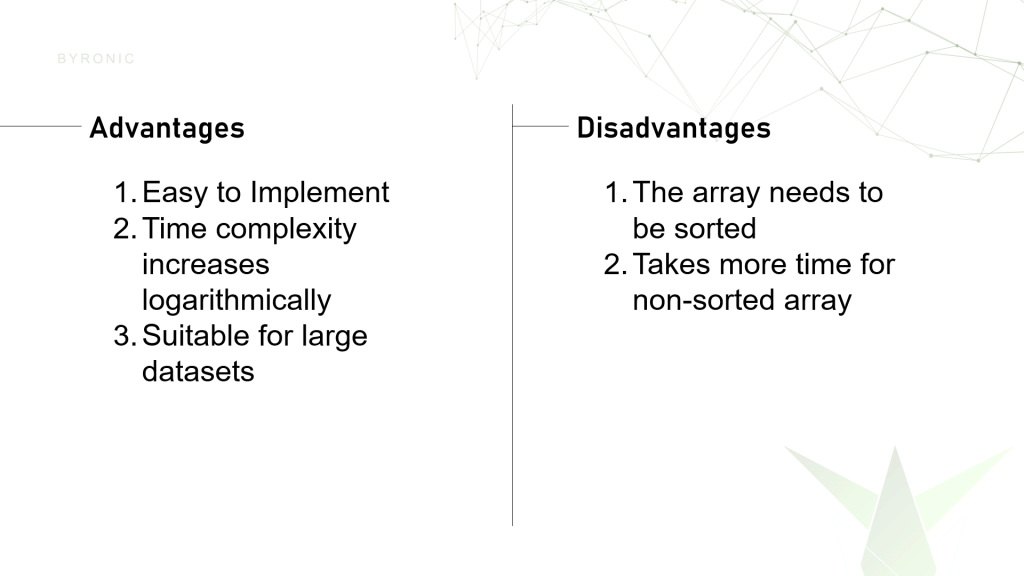 BYRONIC

Advantages

1. Easy to Implement
2. Time complexity increases logarithmically
3. Suitable for large datasets

Disadvantages

1. The array needs to be sorted
2. Takes more time for non-sorted array